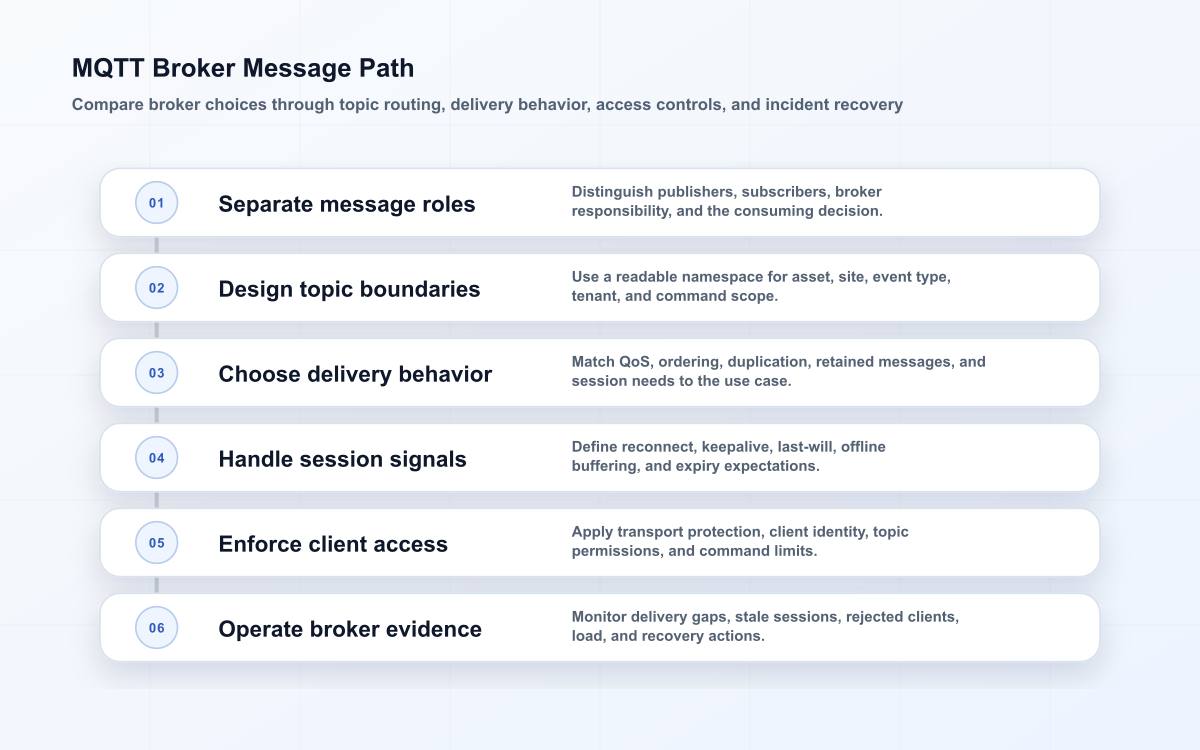 MQTT Broker Message Path

Compare broker choices through topic routing, delivery behavior, access controls, and incident recovery

01

Separate message roles

Distinguish publishers, subscribers, broker responsibility, and the consuming decision.

02

Design topic boundaries

Use a readable namespace for asset, site, event type, tenant, and command scope.

03

Choose delivery behavior

Match QoS, ordering, duplication, retained messages, and session needs to the use case.

04

Handle session signals

Define reconnect, keepalive, last-will, offline buffering, and expiry expectations.

05

Enforce client access

Apply transport protection, client identity, topic permissions, and command limits.

06

Operate broker evidence

Monitor delivery gaps, stale sessions, rejected clients, load, and recovery actions.